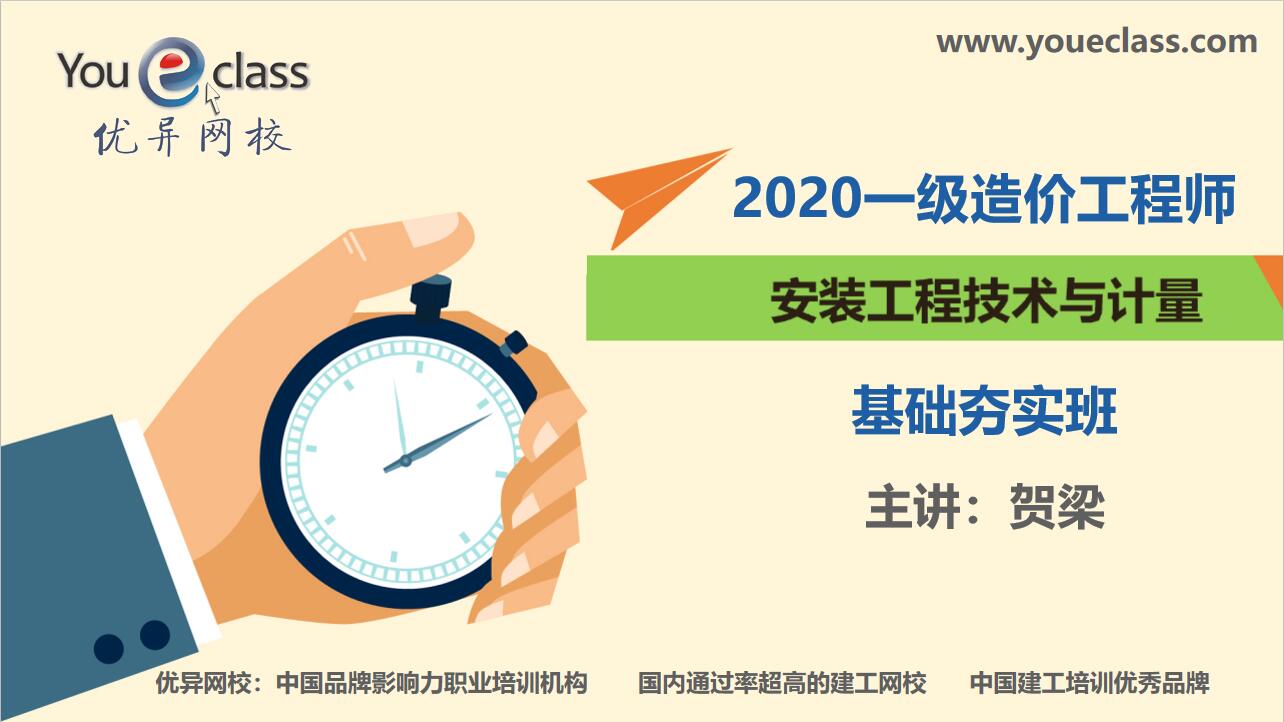 You e class
优异网校

www.youeclass.com

2020一级造价工程师

安装工程技术与计量

基础夯实班

主讲：贺梁

优异网校：中国品牌影响力职业培训机构　国内通过率超高的建工网校　中国建工培训优秀品牌